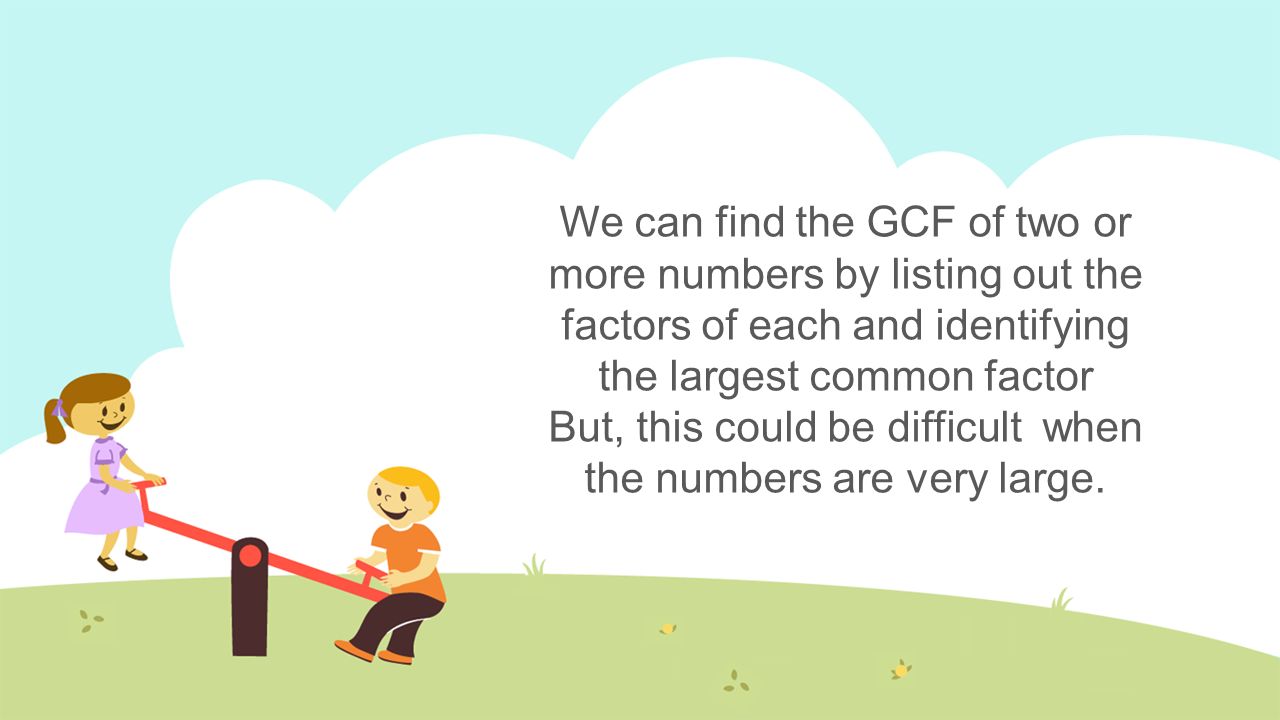 We can find the GCF of two or more numbers by listing out the factors of each and identifying the largest common factor
But, this could be difficult  when the numbers are very large.